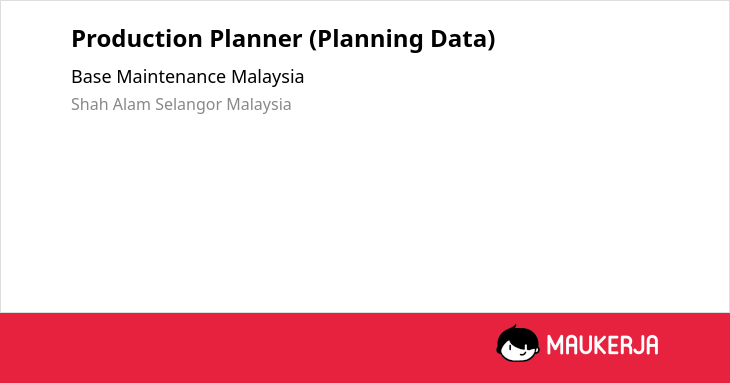 Production Planner (Planning Data)

Base Maintenance Malaysia

Shah Alam Selangor Malaysia

MAUKERJA